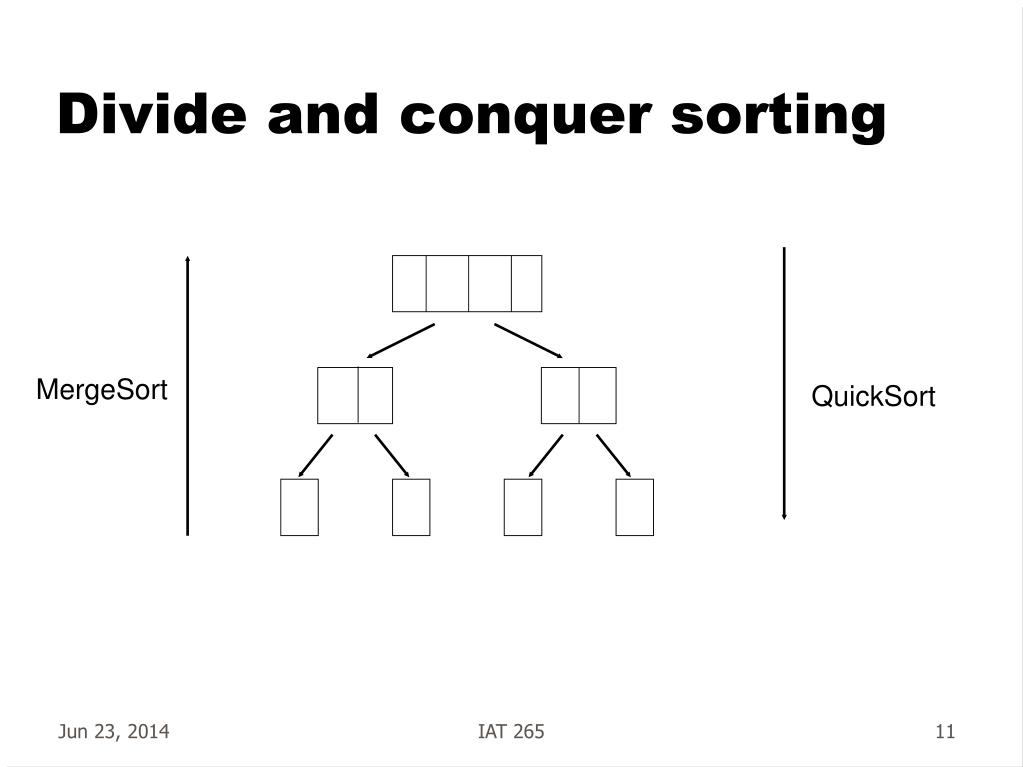 Divide and conquer sorting

MergeSort

QuickSort

Jun 23, 2014

IAT 265

11